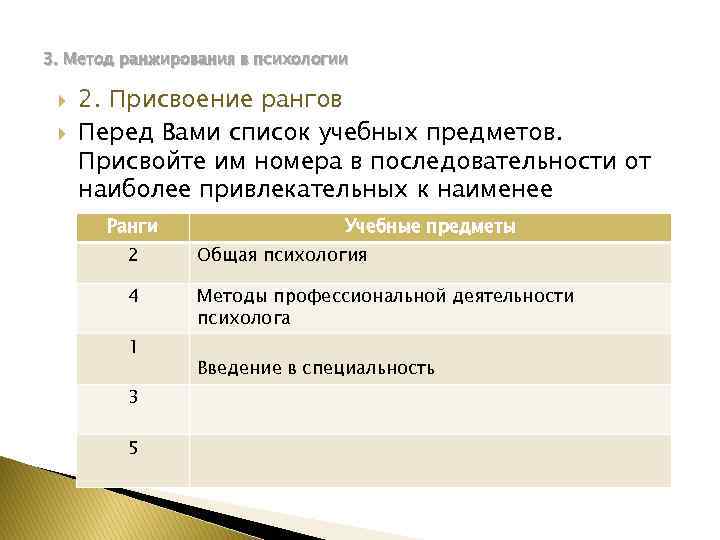 3. Метод ранжирования в психологии

2. Присвоение рангов

Перед Вами список учебных предметов. Присвойте им номера в последовательности от наиболее привлекательных к наименее

| Ранги | Учебные предметы |
|---|---|
| 2 | Общая психология |
| 4 | Методы профессиональной деятельности психолога |
| 1 | Введение в специальность |
| 3 | |
| 5 | |